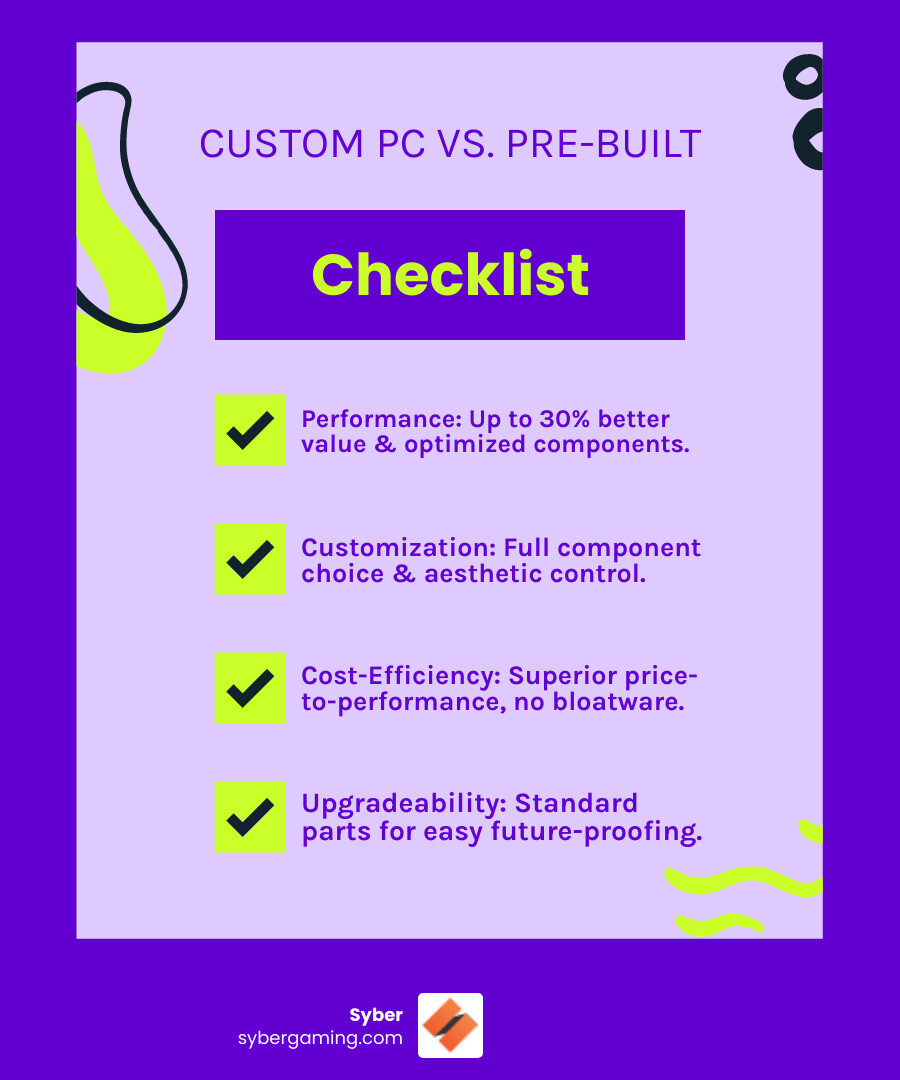 CUSTOM PC VS. PRE-BUILT

Checklist

Performance: Up to 30% better value & optimized components.

Customization: Full component choice & aesthetic control.

Cost-Efficiency: Superior price-to-performance, no bloatware.

Upgradeability: Standard parts for easy future-proofing.

Syber
sybergaming.com